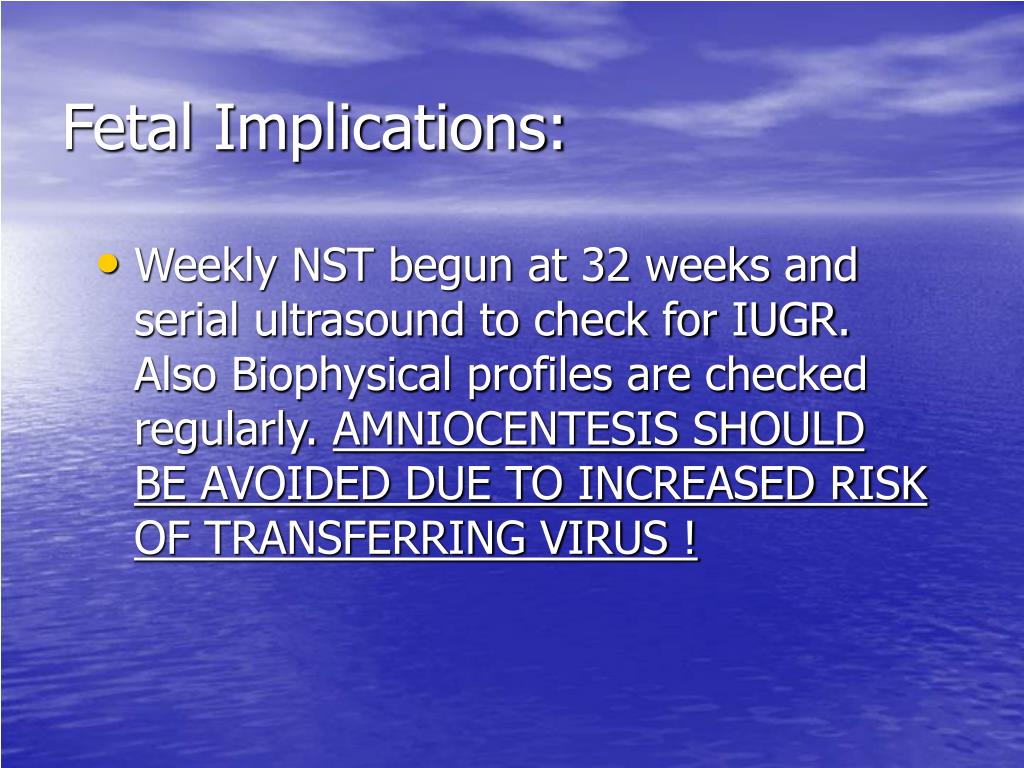 Fetal Implications:

• Weekly NST begun at 32 weeks and serial ultrasound to check for IUGR. Also Biophysical profiles are checked regularly. AMNIOCENTESIS SHOULD BE AVOIDED DUE TO INCREASED RISK OF TRANSFERRING VIRUS !